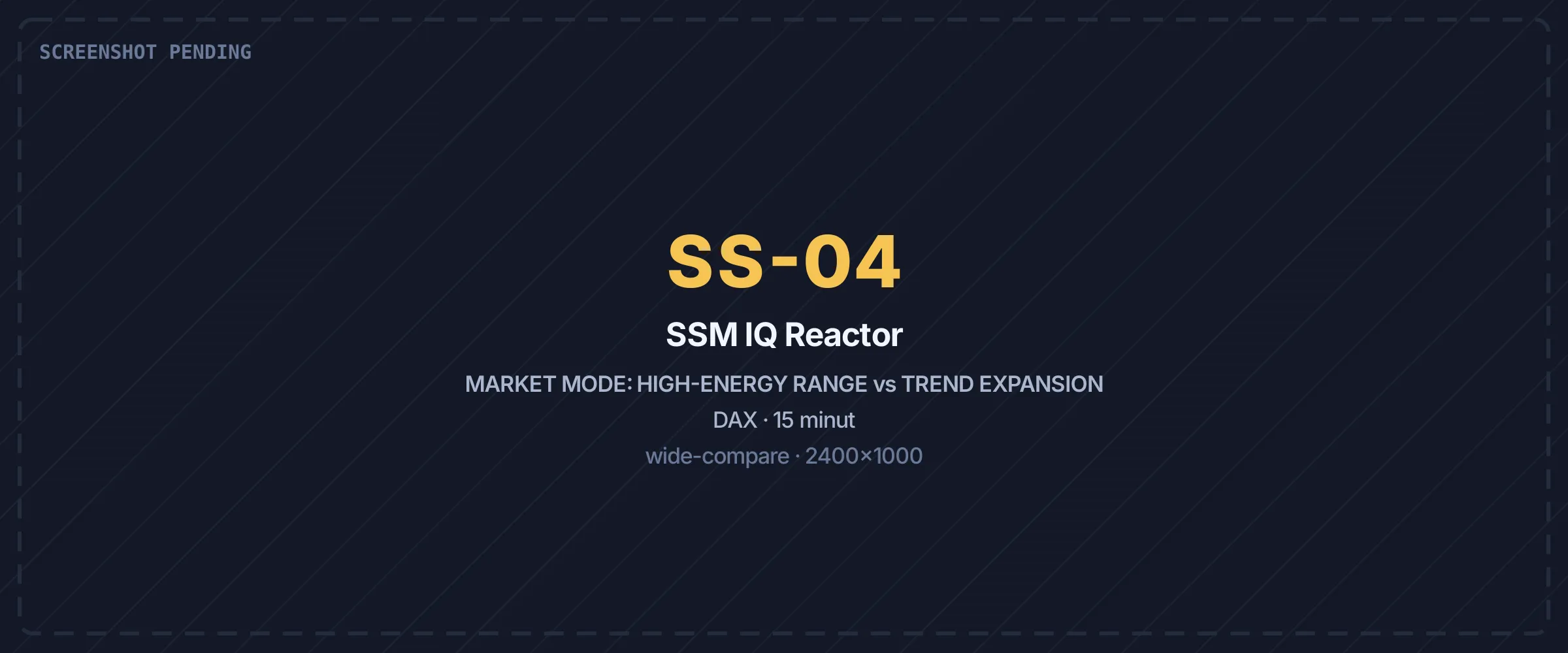 SCREENSHOT PENDING

SS-04

SSM IQ Reactor

MARKET MODE: HIGH-ENERGY RANGE vs TREND EXPANSION

DAX · 15 minut

wide-compare · 2400×1000